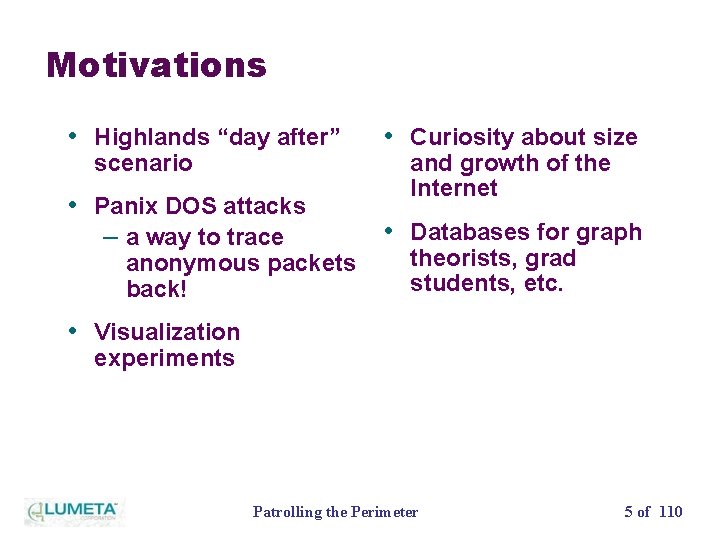 Motivations

• Highlands “day after” scenario

• Panix DOS attacks
– a way to trace anonymous packets back!

• Visualization experiments

• Curiosity about size and growth of the Internet

• Databases for graph theorists, grad students, etc.

LUMETA CORPORATION

Patrolling the Perimeter

5 of 110